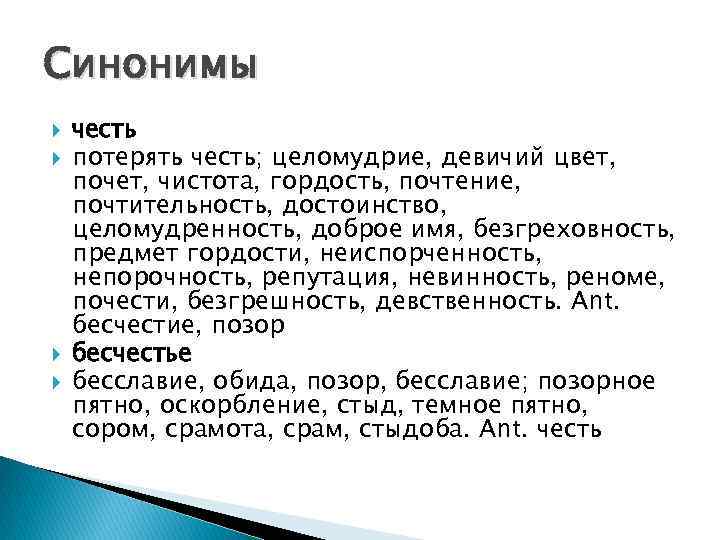 Синонимы

честь

потерять честь; целомудрие, девичий цвет, почет, чистота, гордость, почтение, почтительность, достоинство, целомудренность, доброе имя, безгреховность, предмет гордости, неиспорченность, непорочность, репутация, невинность, реноме, почести, безгрешность, девственность. Ant. бесчестие, позор

бесчестье

бесславие, обида, позор, бесславие; позорное пятно, оскорбление, стыд, темное пятно, сором, срамота, срам, стыдоба. Ant. честь